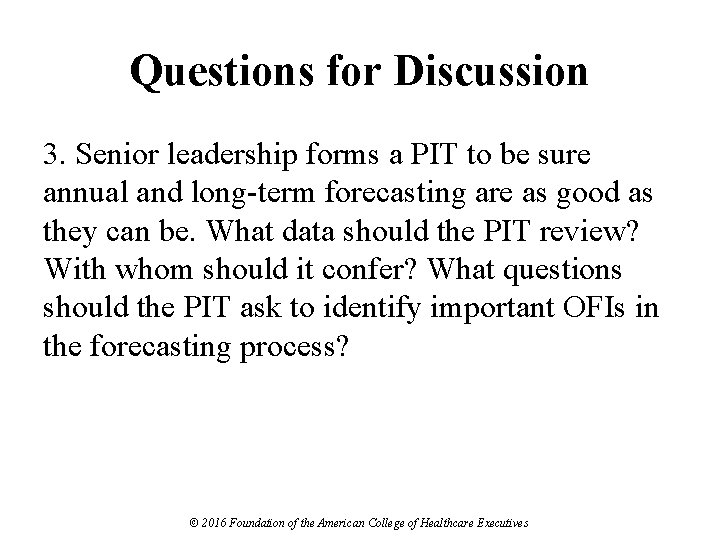 Questions for Discussion

3. Senior leadership forms a PIT to be sure annual and long-term forecasting are as good as they can be. What data should the PIT review? With whom should it confer? What questions should the PIT ask to identify important OFIs in the forecasting process?

© 2016 Foundation of the American College of Healthcare Executives